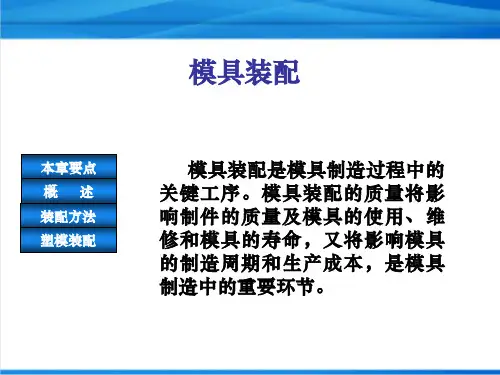 模具装配

本章要点
概　述
装配方法
塑模装配

模具装配是模具制造过程中的关键工序。模具装配的质量将影响制件的质量及模具的使用、维修和模具的寿命，又将影响模具的制造周期和生产成本，是模具制造中的重要环节。